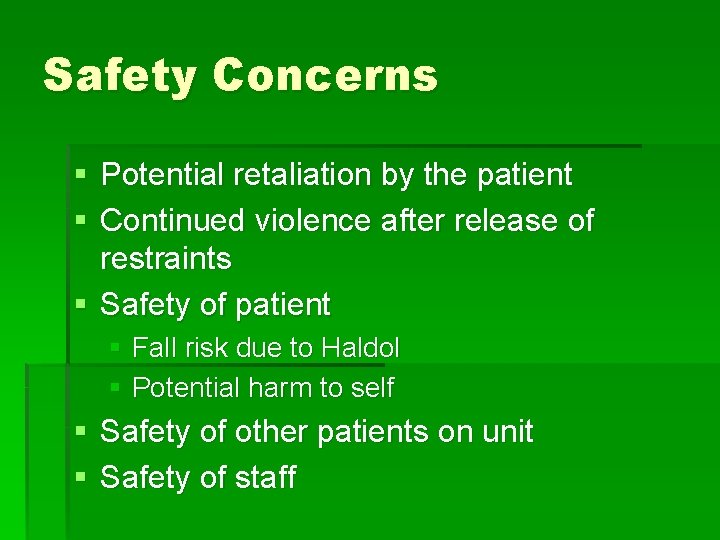 Safety Concerns

• Potential retaliation by the patient
• Continued violence after release of restraints
• Safety of patient
• Fall risk due to Haldol
• Potential harm to self
• Safety of other patients on unit
• Safety of staff